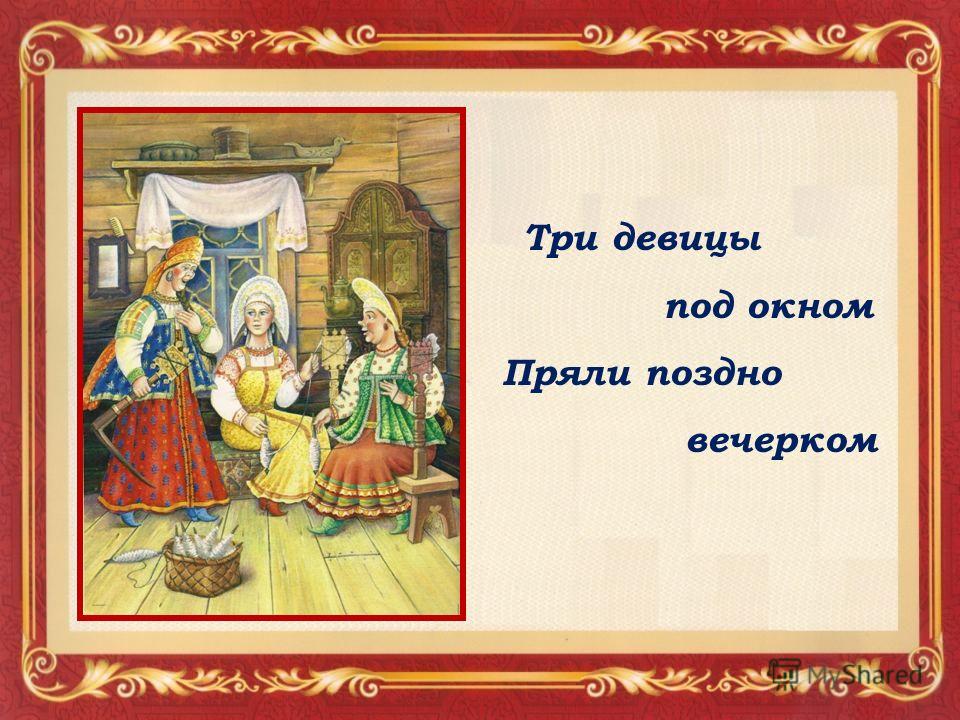 Три девицы
под окном
Пряли поздно
вечерком

MyShared